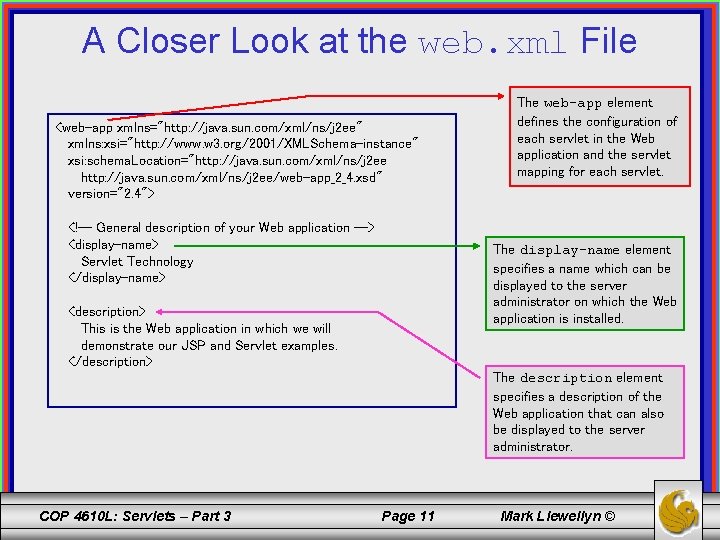 A Closer Look at the web.xml File

<web-app xmlns="http://java.sun.com/xml/ns/j2ee"
xmlns:xsi="http://www.w3.org/2001/XMLSchema-instance"
xsi:schemaLocation="http://java.sun.com/xml/ns/j2ee
http://java.sun.com/xml/ns/j2ee/web-app_2_4.xsd"
version="2.4">

<!-- General description of your Web application -->
<display-name>
Servlet Technology
</display-name>

<description>
This is the Web application in which we will
demonstrate our JSP and Servlet examples.
</description>

The web-app element defines the configuration of each servlet in the Web application and the servlet mapping for each servlet.

The display-name element specifies a name which can be displayed to the server administrator on which the Web application is installed.

The description element specifies a description of the Web application that can also be displayed to the server administrator.

COP 4610L: Servlets – Part 3

Page 11

Mark Llewellyn ©